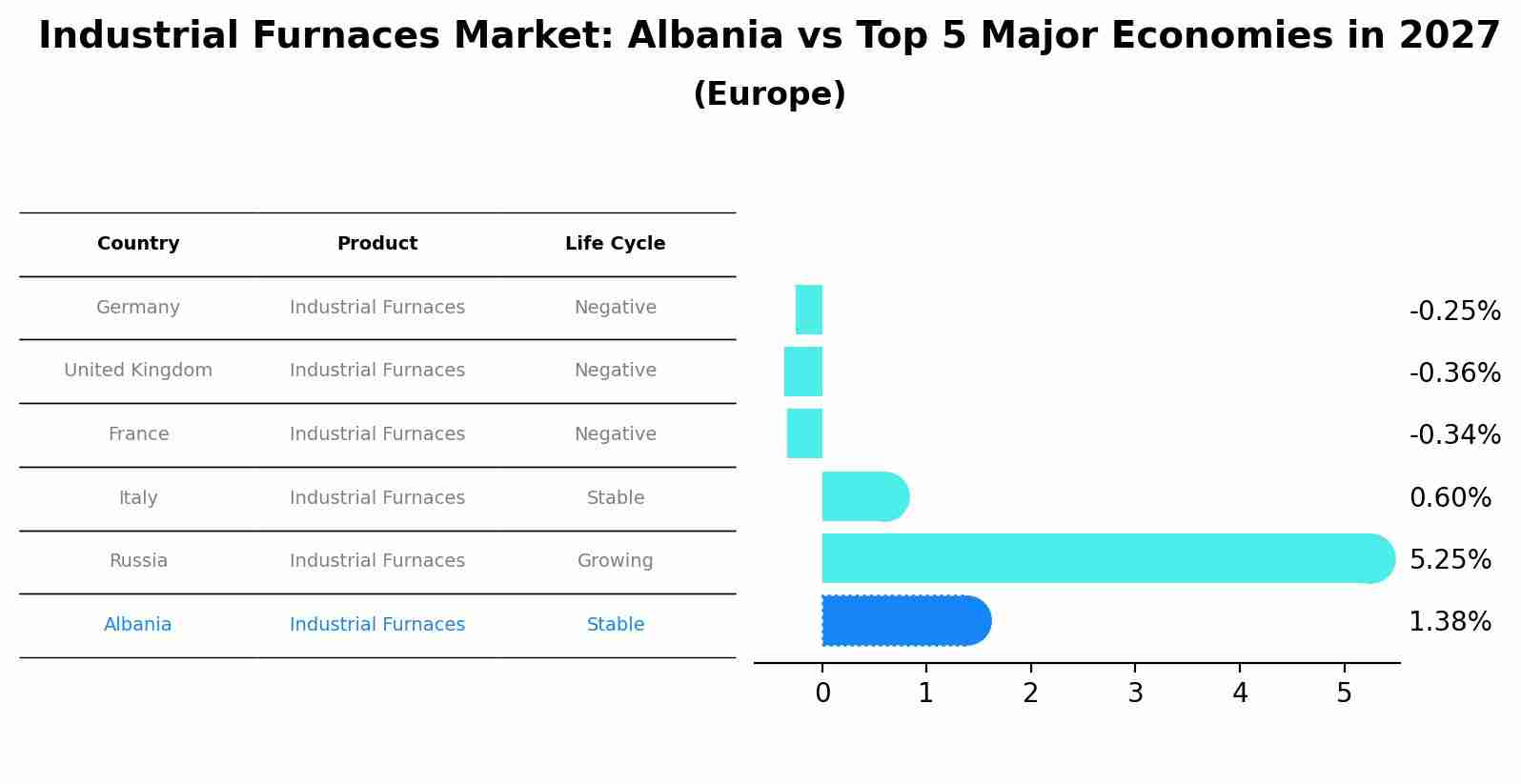 Industrial Furnaces Market: Albania vs Top 5 Major Economies in 2027
(Europe)

| Country | Product | Life Cycle |
|---|---|---|
| Germany | Industrial Furnaces | Negative |
| United Kingdom | Industrial Furnaces | Negative |
| France | Industrial Furnaces | Negative |
| Italy | Industrial Furnaces | Stable |
| Russia | Industrial Furnaces | Growing |
| Albania | Industrial Furnaces | Stable |

-0.25%
-0.36%
-0.34%
0.60%
5.25%
1.38%

0 1 2 3 4 5